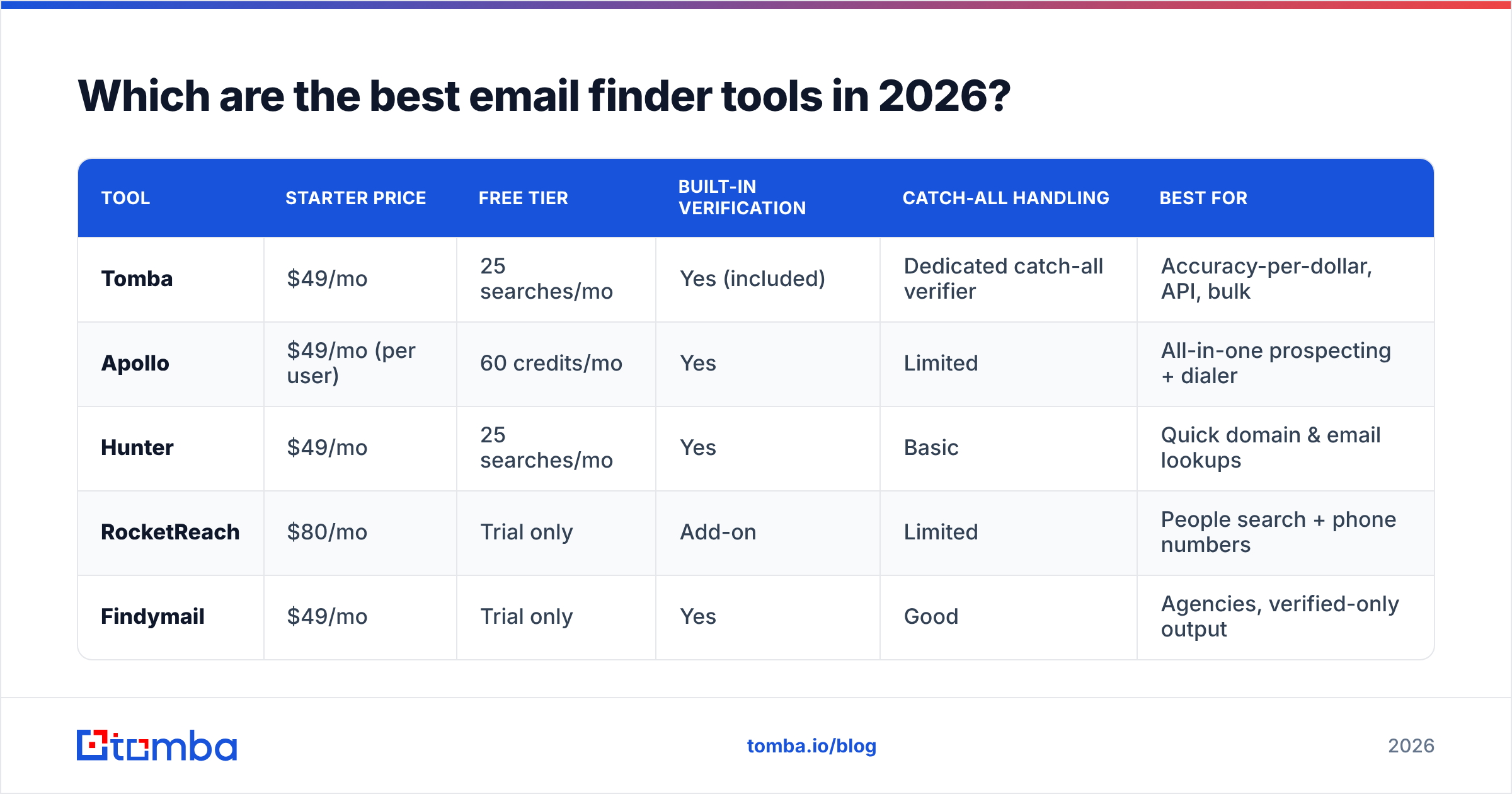 Which are the best email finder tools in 2026?

| TOOL | STARTER PRICE | FREE TIER | BUILT-IN VERIFICATION | CATCH-ALL HANDLING | BEST FOR |
|---|---|---|---|---|---|
| Tomba | \$49/mo | 25 searches/mo | Yes (included) | Dedicated catch-all verifier | Accuracy-per-dollar, API, bulk |
| Apollo | \$49/mo (per user) | 60 credits/mo | Yes | Limited | All-in-one prospecting + dialer |
| Hunter | \$49/mo | 25 searches/mo | Yes | Basic | Quick domain & email lookups |
| RocketReach | \$80/mo | Trial only | Add-on | Limited | People search + phone numbers |
| Findymail | \$49/mo | Trial only | Yes | Good | Agencies, verified-only output |

tomba

tomba.io/blog

2026